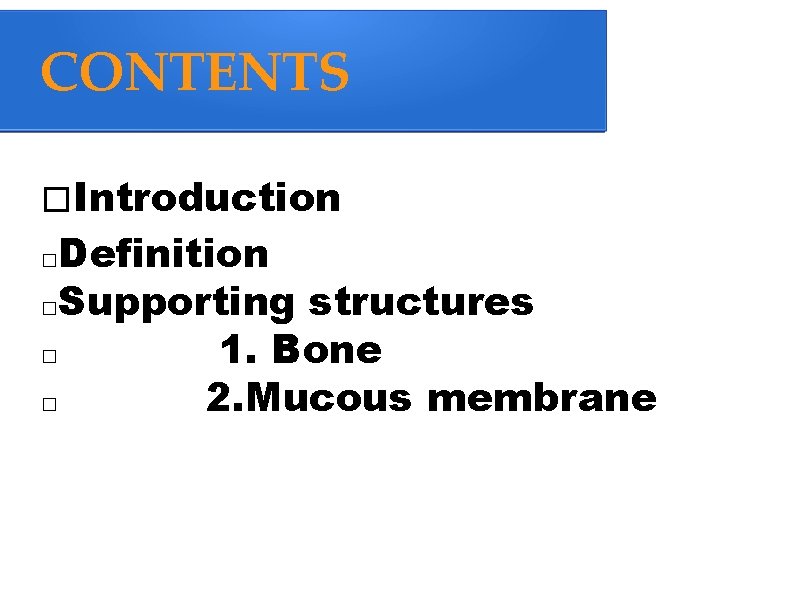 CONTENTS

□Introduction
□Definition
□Supporting structures
□ 1. Bone
□ 2.Mucous membrane